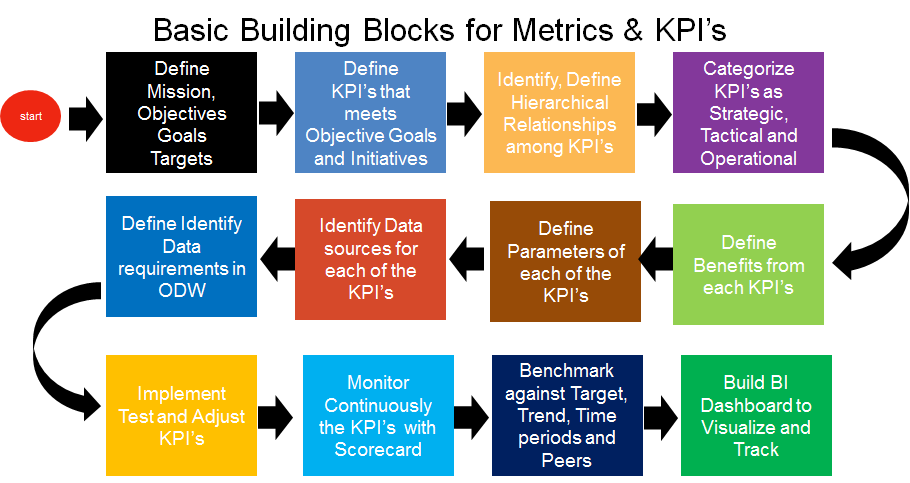 Basic Building Blocks for Metrics & KPI's

start

Define Mission, Objectives Goals Targets

Define KPI's that meets Objective Goals and Initiatives

Identify, Define Hierarchical Relationships among KPI's

Categorize KPI's as Strategic, Tactical and Operational

Define Benefits from each KPI's

Define Parameters of each of the KPI's

Identify Data sources for each of the KPI's

Define Identify Data requirements in ODW

Implement Test and Adjust KPI's

Monitor Continuously the KPI's with Scorecard

Benchmark against Target, Trend, Time periods and Peers

Build BI Dashboard to Visualize and Track